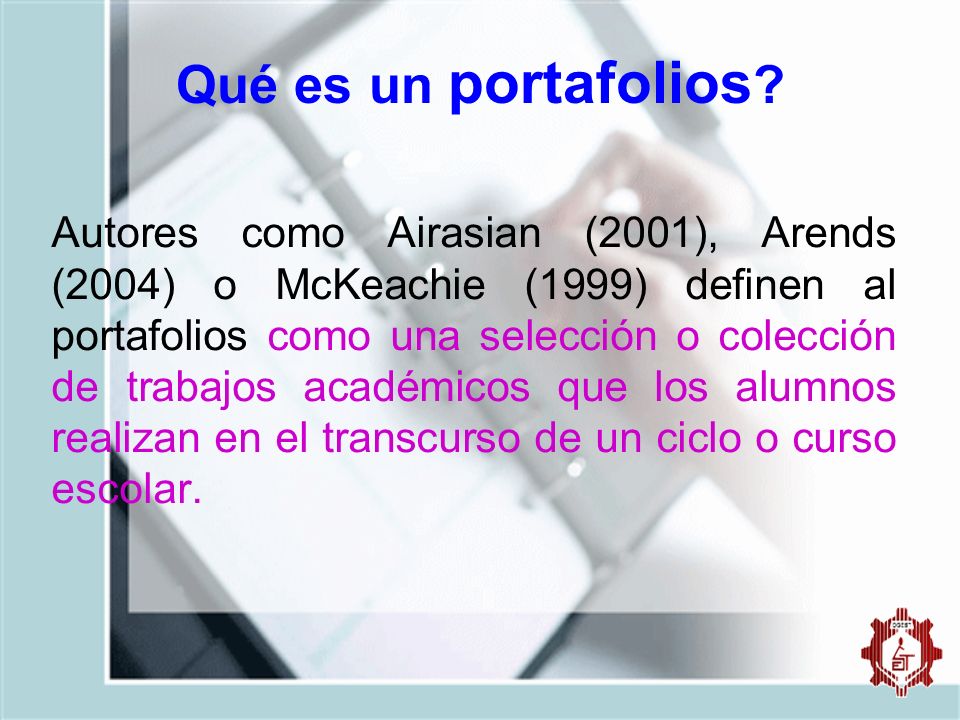 Qué es un portafolios?

Autores como Airasian (2001), Arends (2004) o McKeachie (1999) definen al portafolios como una selección o colección de trabajos académicos que los alumnos realizan en el transcurso de un ciclo o curso escolar.